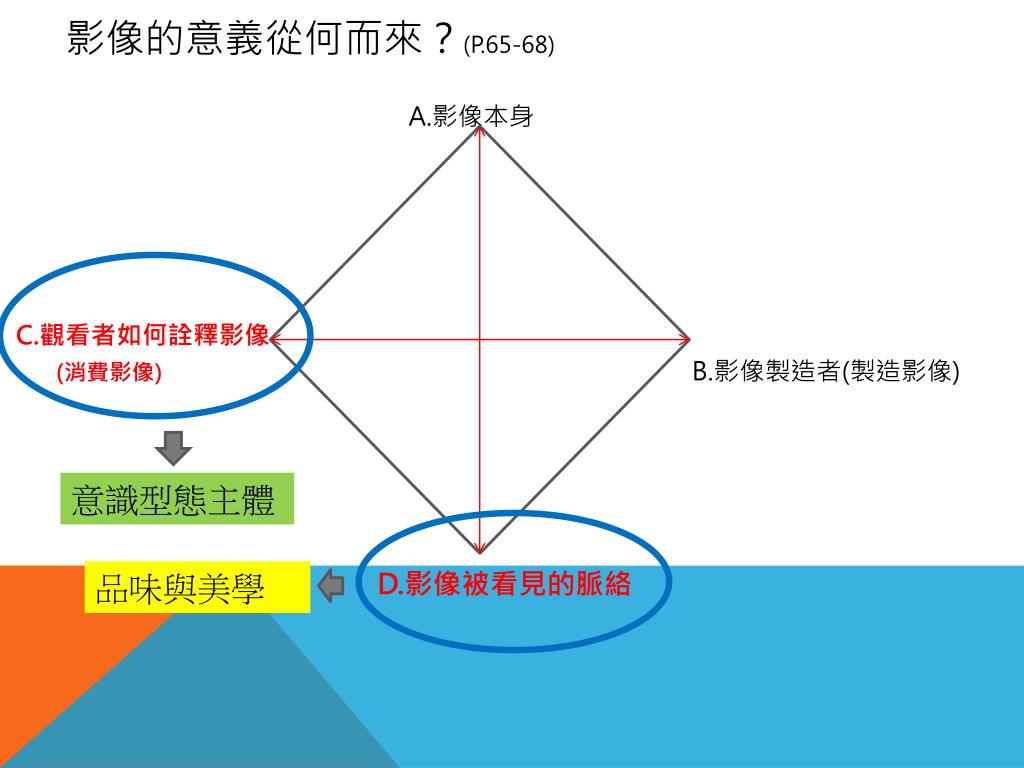 影像的意義從何而來？(P.65-68)

A.影像本身

C.觀看者如何詮釋影像
(消費影像)

B.影像製造者(製造影像)

意識型態主體

品味與美學

D.影像被看見的脈絡